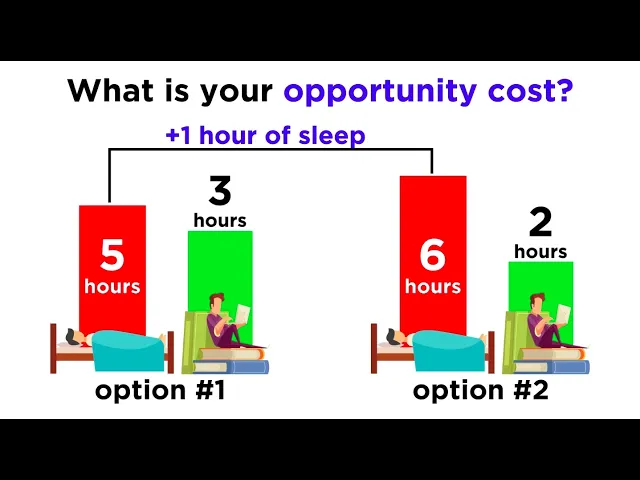 What is your opportunity cost?

+1 hour of sleep

5 hours

3 hours

option #1

6 hours

2 hours

option #2